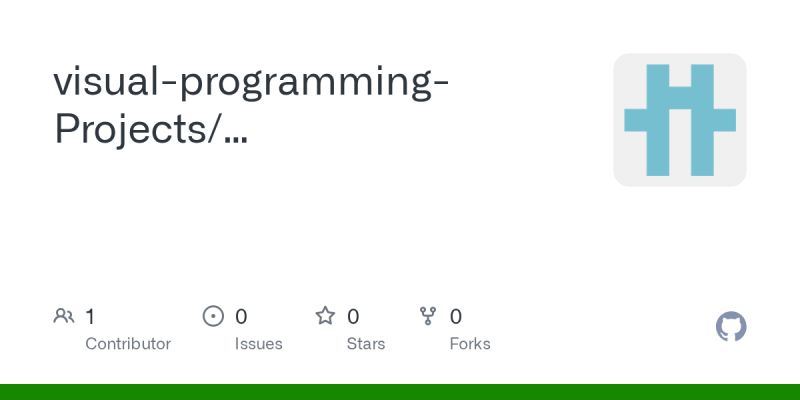 visual-programming-Projects/...

1
Contributor

0
Issues

0
Stars

0
Forks